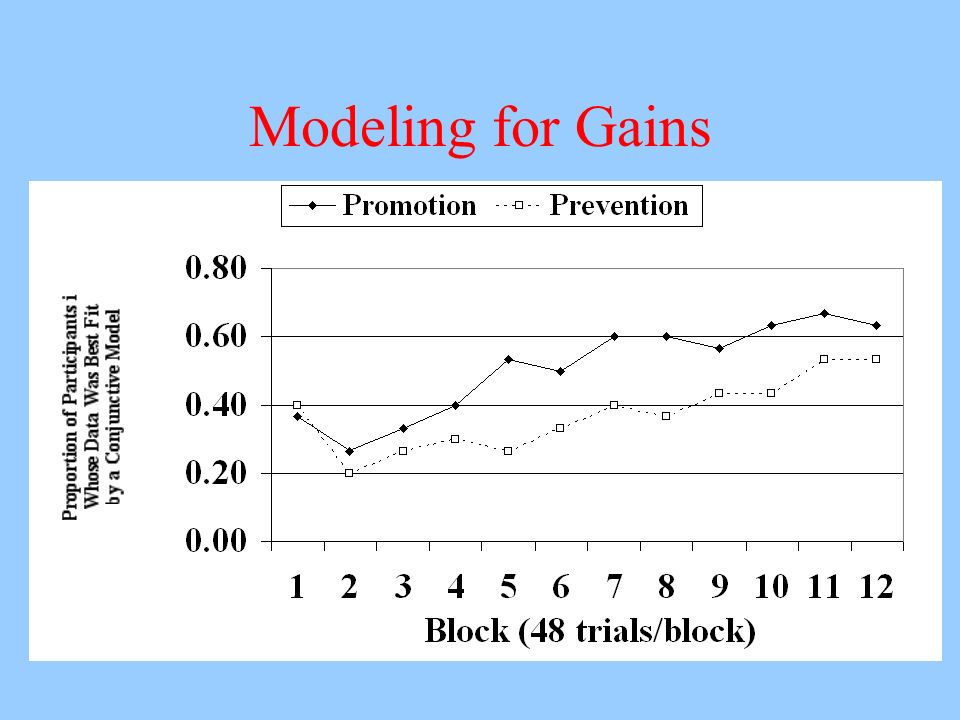 Modeling for Gains

Promotion
Prevention

Proportion of Participants i Whose Data Was Best Fit by a Conjunctive Model

0.80
0.60
0.40
0.20
0.00

1 2 3 4 5 6 7 8 9 10 11 12

Block (48 trials/block)